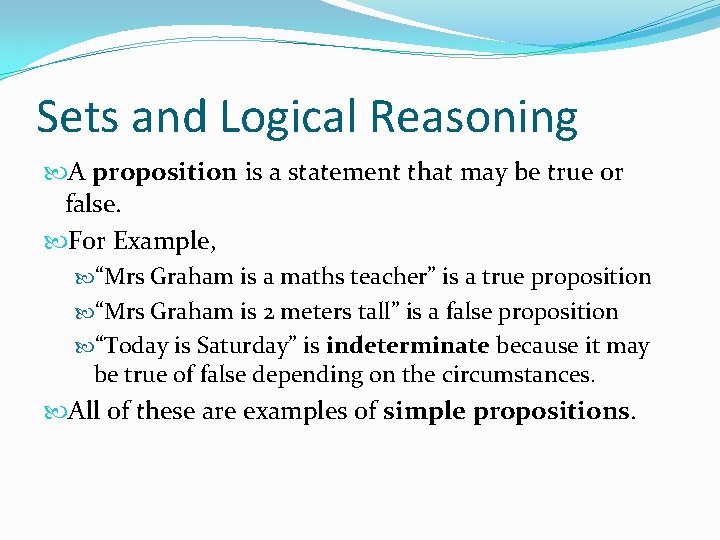 Sets and Logical Reasoning

A proposition is a statement that may be true or false.

For Example,

“Mrs Graham is a maths teacher” is a true proposition

“Mrs Graham is 2 meters tall” is a false proposition

“Today is Saturday” is indeterminate because it may be true of false depending on the circumstances.

All of these are examples of simple propositions.